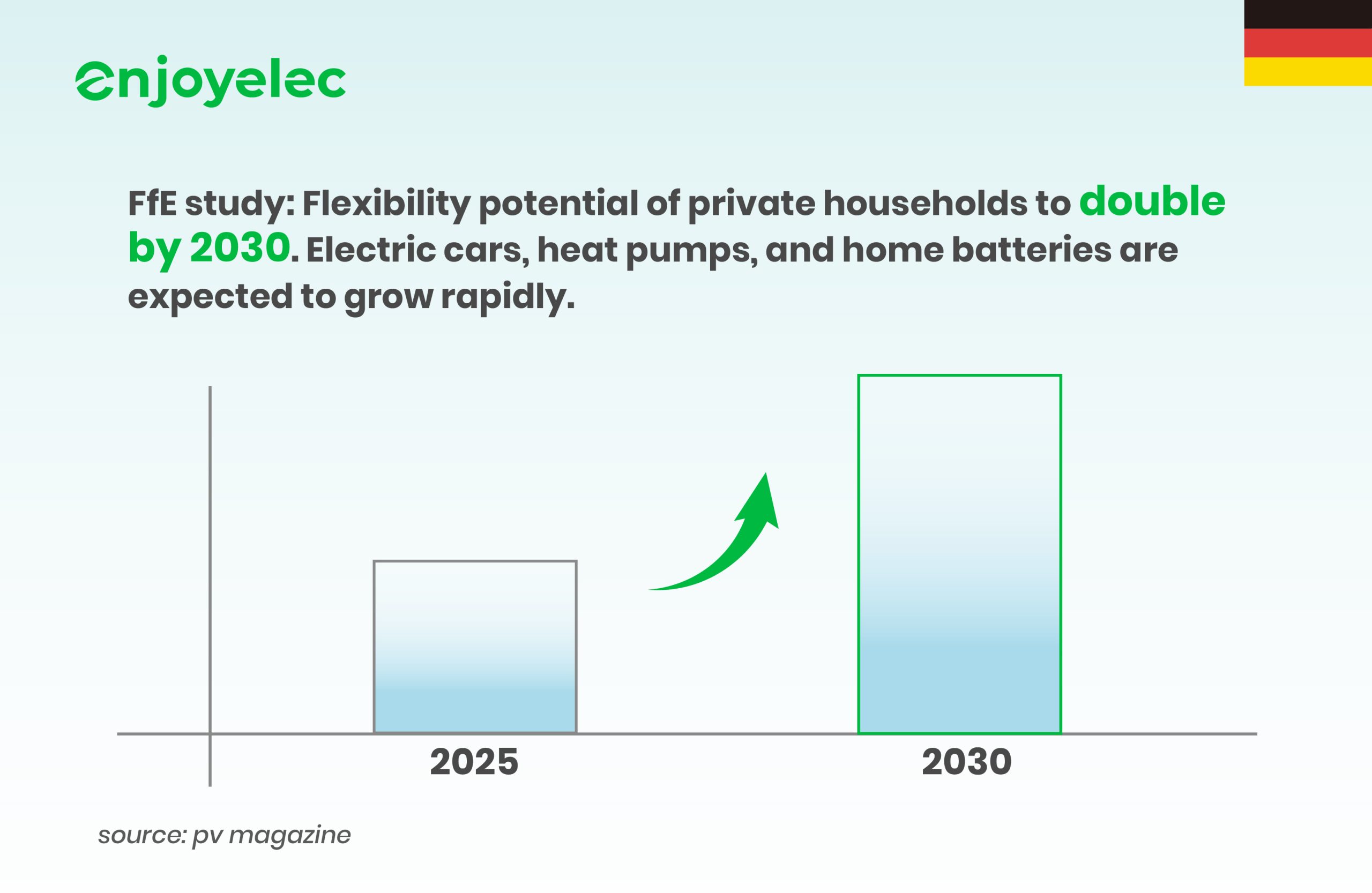 enjoyelec

FfE study: Flexibility potential of private households to double by 2030. Electric cars, heat pumps, and home batteries are expected to grow rapidly.

2025

2030

source: pv magazine